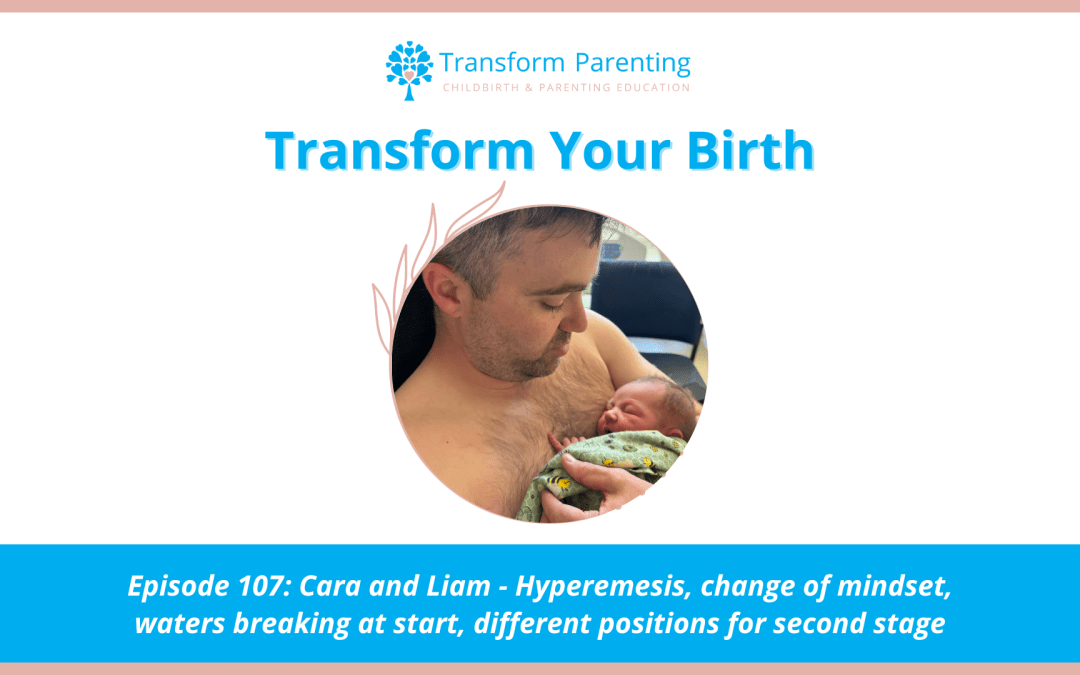 Transform Parenting
CHILDBIRTH & PARENTING EDUCATION

Transform Your Birth

Episode 107: Cara and Liam - Hyperemesis, change of mindset, waters breaking at start, different positions for second stage